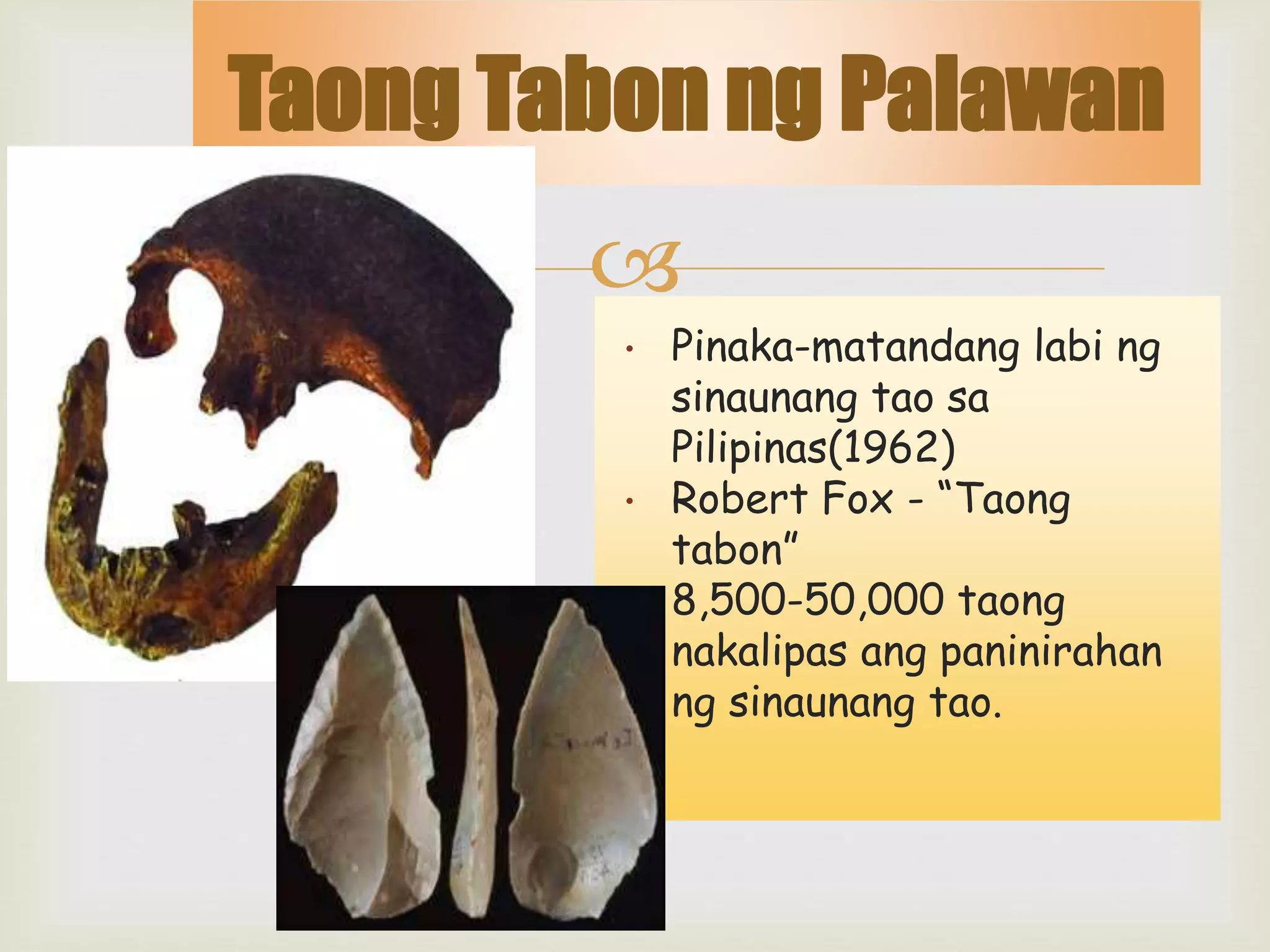 Taong Tabon ng Palawan

• Pinaka-matandang labi ng sinaunang tao sa Pilipinas(1962)
• Robert Fox - "Taong tabon"
8,500-50,000 taong nakalipas ang paninirahan ng sinaunang tao.